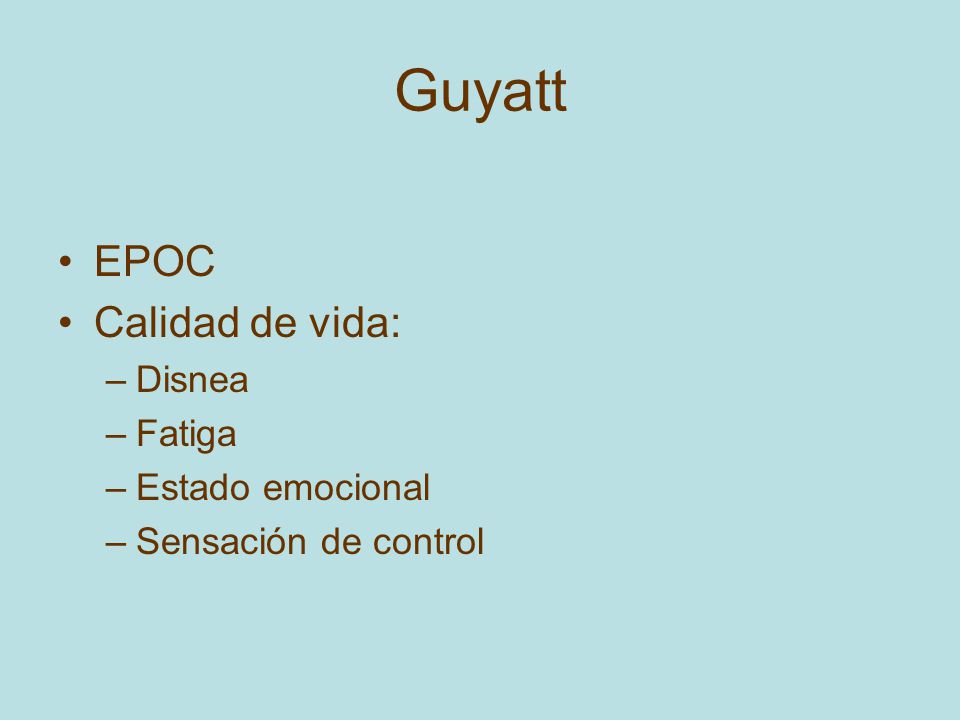 Guyatt

• EPOC
• Calidad de vida:
– Disnea
– Fatiga
– Estado emocional
– Sensación de control